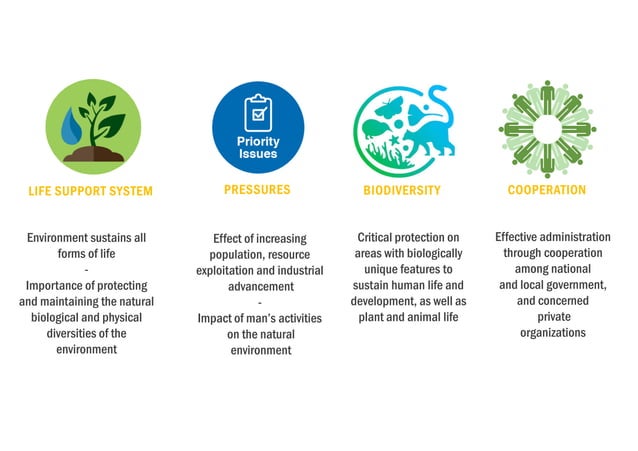 LIFE SUPPORT SYSTEM

Environment sustains all forms of life
-
Importance of protecting and maintaining the natural biological and physical diversities of the environment

Priority Issues

PRESSURES

Effect of increasing population, resource exploitation and industrial advancement
-
Impact of man's activities on the natural environment

BIODIVERSITY

Critical protection on areas with biologically unique features to sustain human life and development, as well as plant and animal life

COOPERATION

Effective administration through cooperation among national and local government, and concerned private organizations